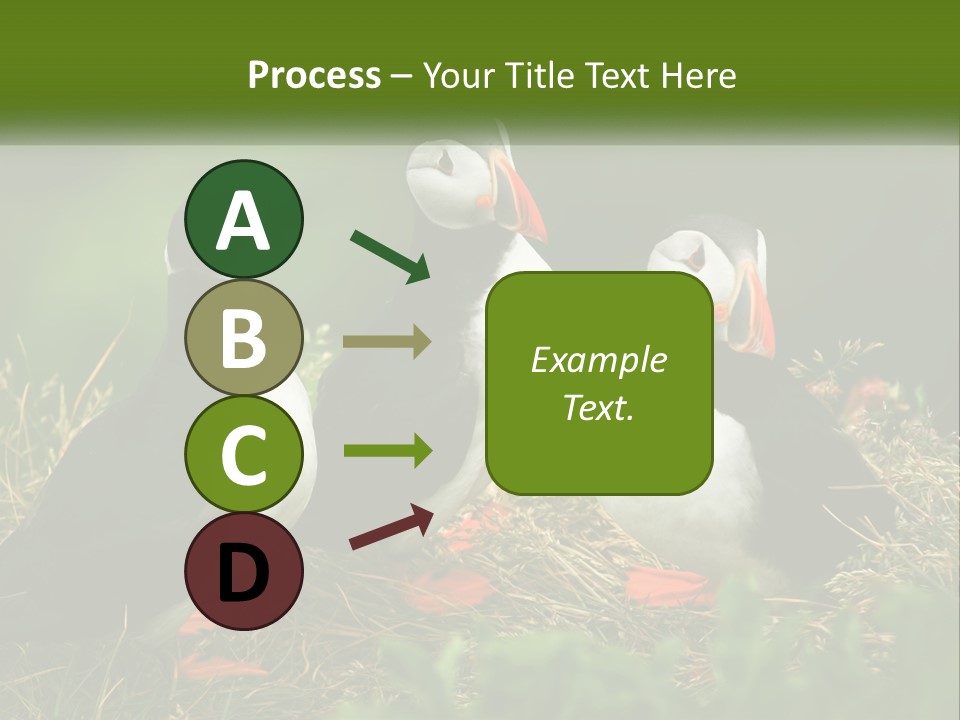 Process – Your Title Text Here

A

B

C

D

Example Text.